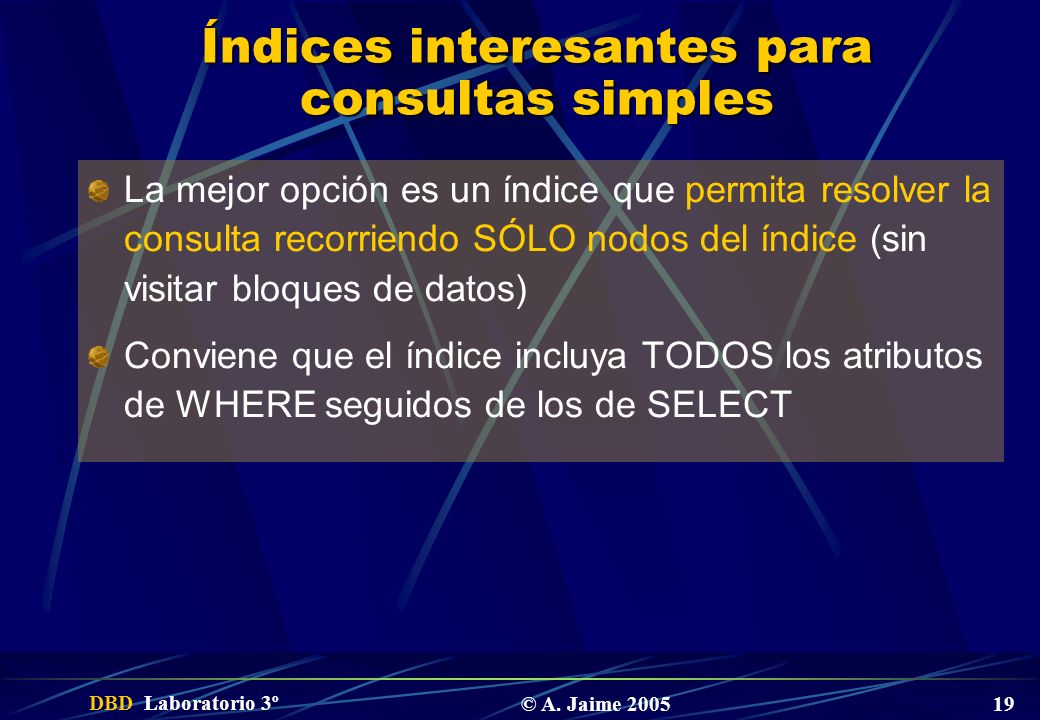 Índices interesantes para consultas simples

La mejor opción es un índice que permita resolver la consulta recorriendo SÓLO nodos del índice (sin visitar bloques de datos)

Conviene que el índice incluya TODOS los atributos de WHERE seguidos de los de SELECT

DBD Laboratorio 3º © A. Jaime 2005 19